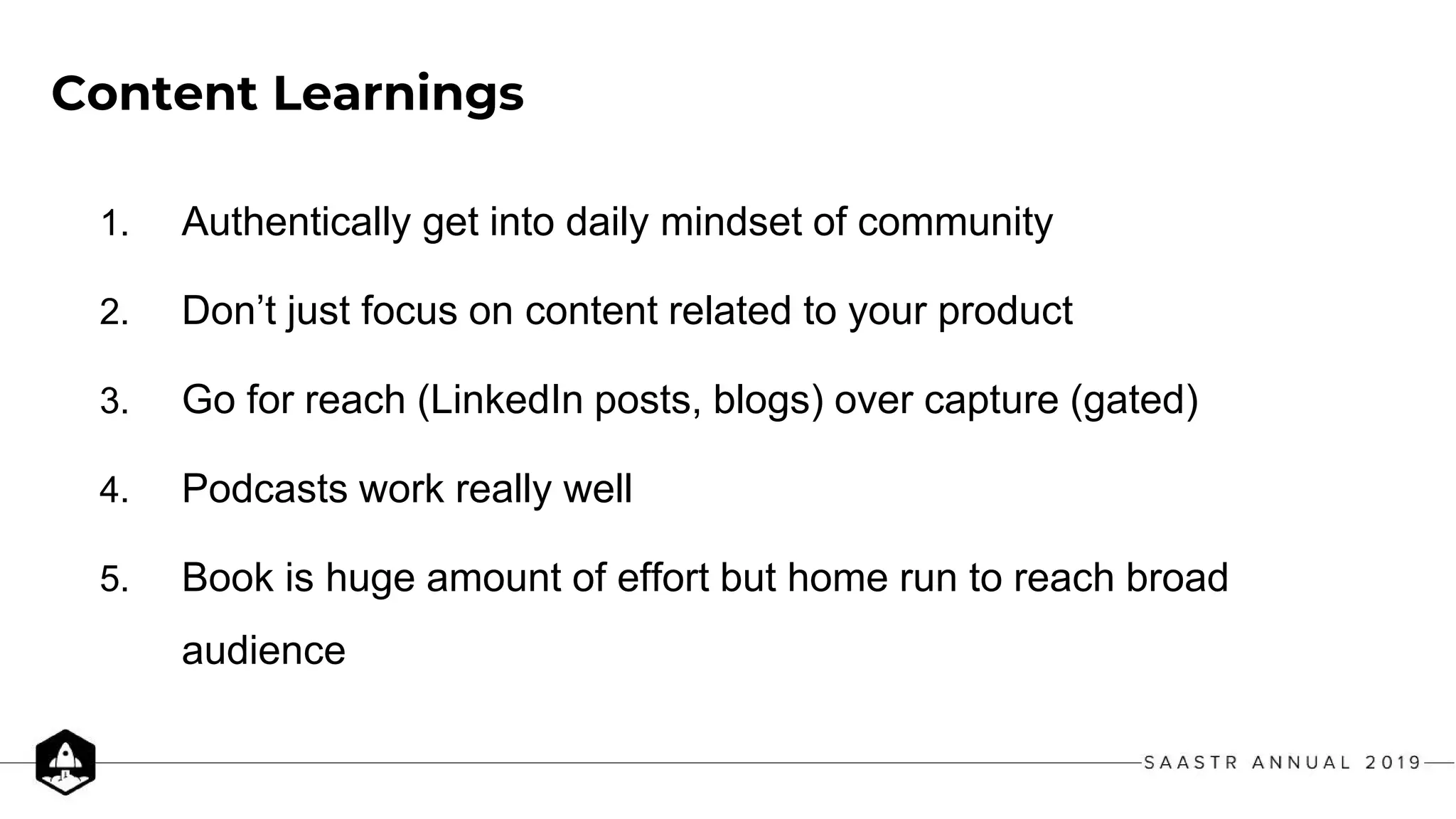 Content Learnings

1. Authentically get into daily mindset of community
2. Don’t just focus on content related to your product
3. Go for reach (LinkedIn posts, blogs) over capture (gated)
4. Podcasts work really well
5. Book is huge amount of effort but home run to reach broad audience

SAASTR ANNUAL 2019